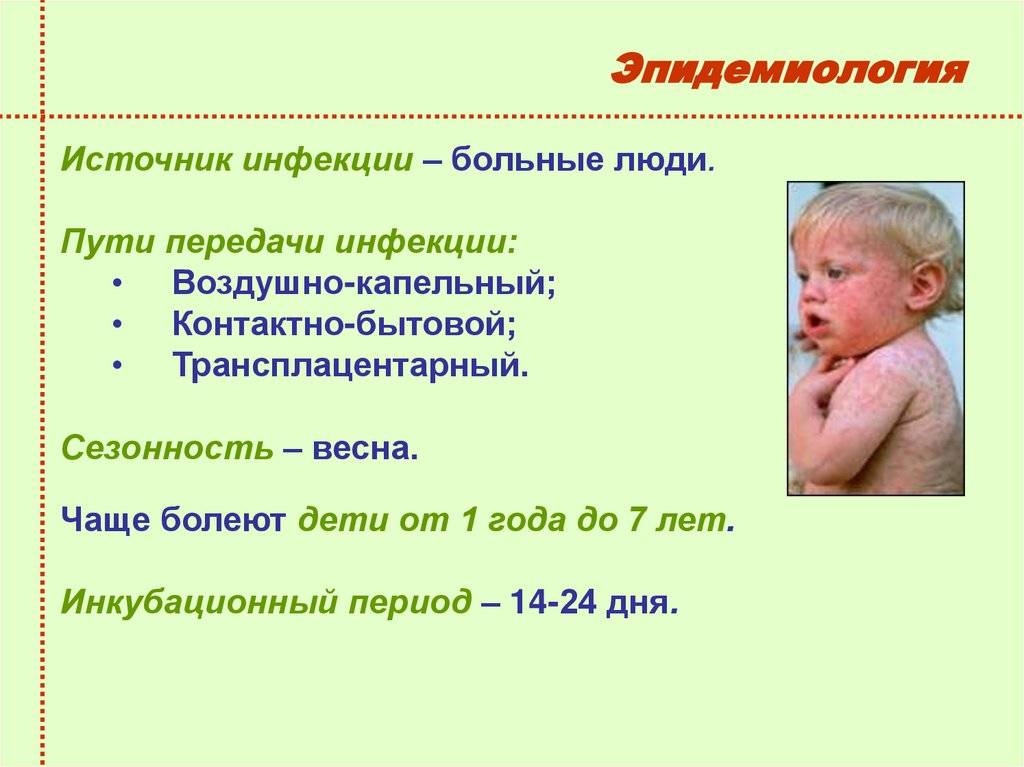 Эпидемиология

Источник инфекции – больные люди.

Пути передачи инфекции:
• Воздушно-капельный;
• Контактно-бытовой;
• Трансплацентарный.

Сезонность – весна.

Чаще болеют дети от 1 года до 7 лет.

Инкубационный период – 14-24 дня.